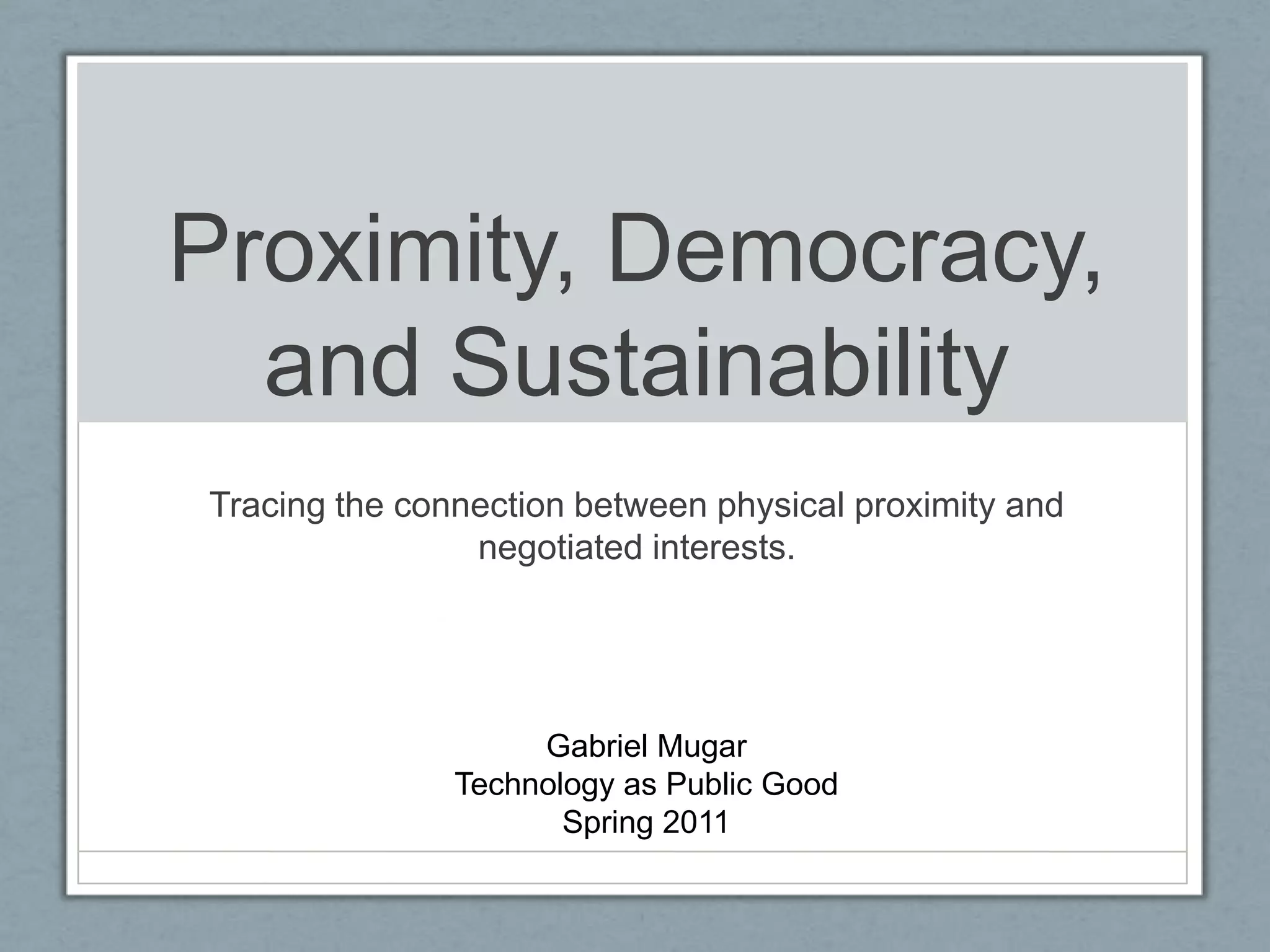 Proximity, Democracy, and Sustainability

Tracing the connection between physical proximity and negotiated interests.

Gabriel Mugar
Technology as Public Good
Spring 2011